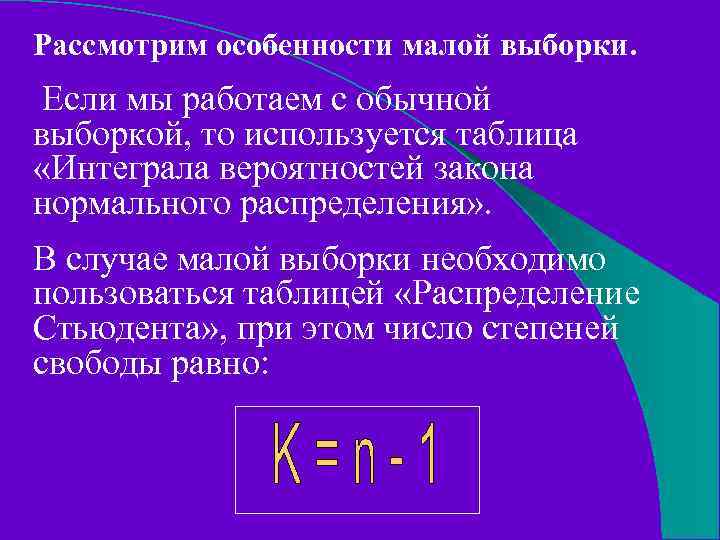 Рассмотрим особенности малой выборки.

Если мы работаем с обычной выборкой, то используется таблица «Интеграла вероятностей закона нормального распределения».

В случае малой выборки необходимо пользоваться таблицей «Распределение Стьюдента», при этом число степеней свободы равно:

$K = n - 1$